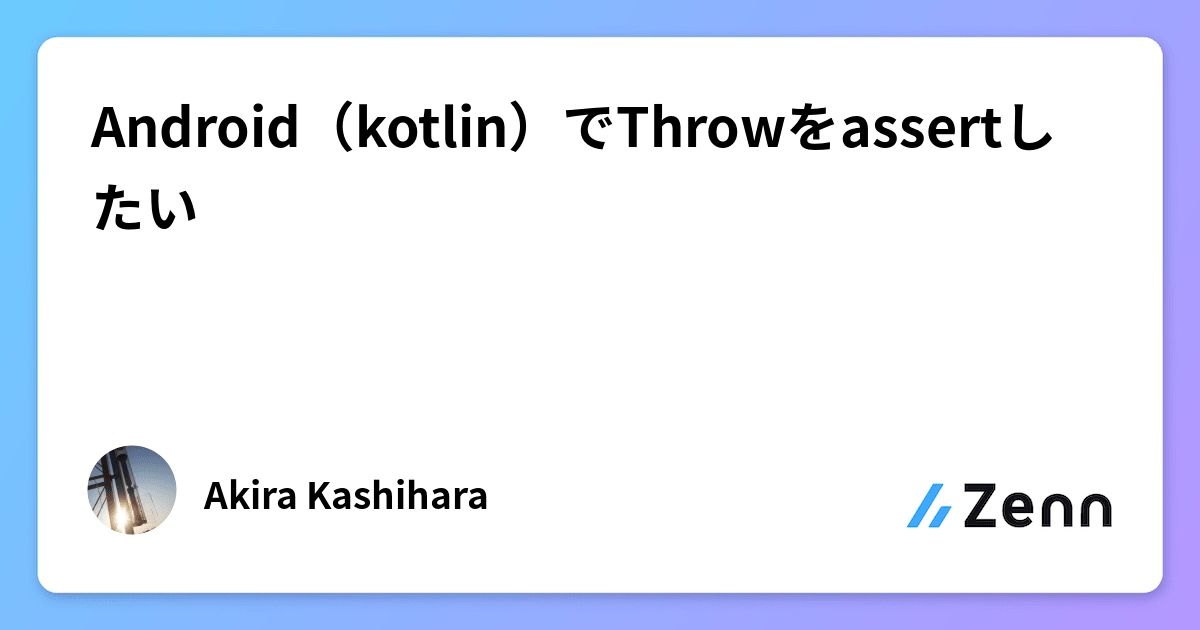 Android（kotlin）でThrowをassertしたい

Akira Kashihara

Zenn